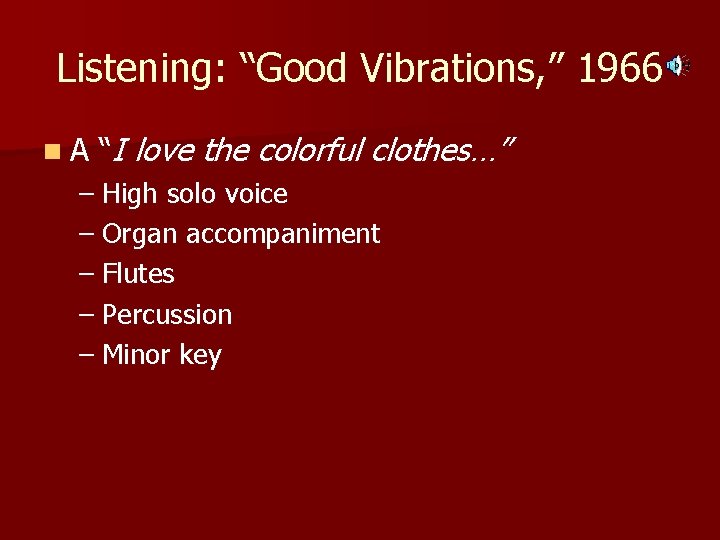 Listening: “Good Vibrations,” 1966

A “I love the colorful clothes…”
– High solo voice
– Organ accompaniment
– Flutes
– Percussion
– Minor key